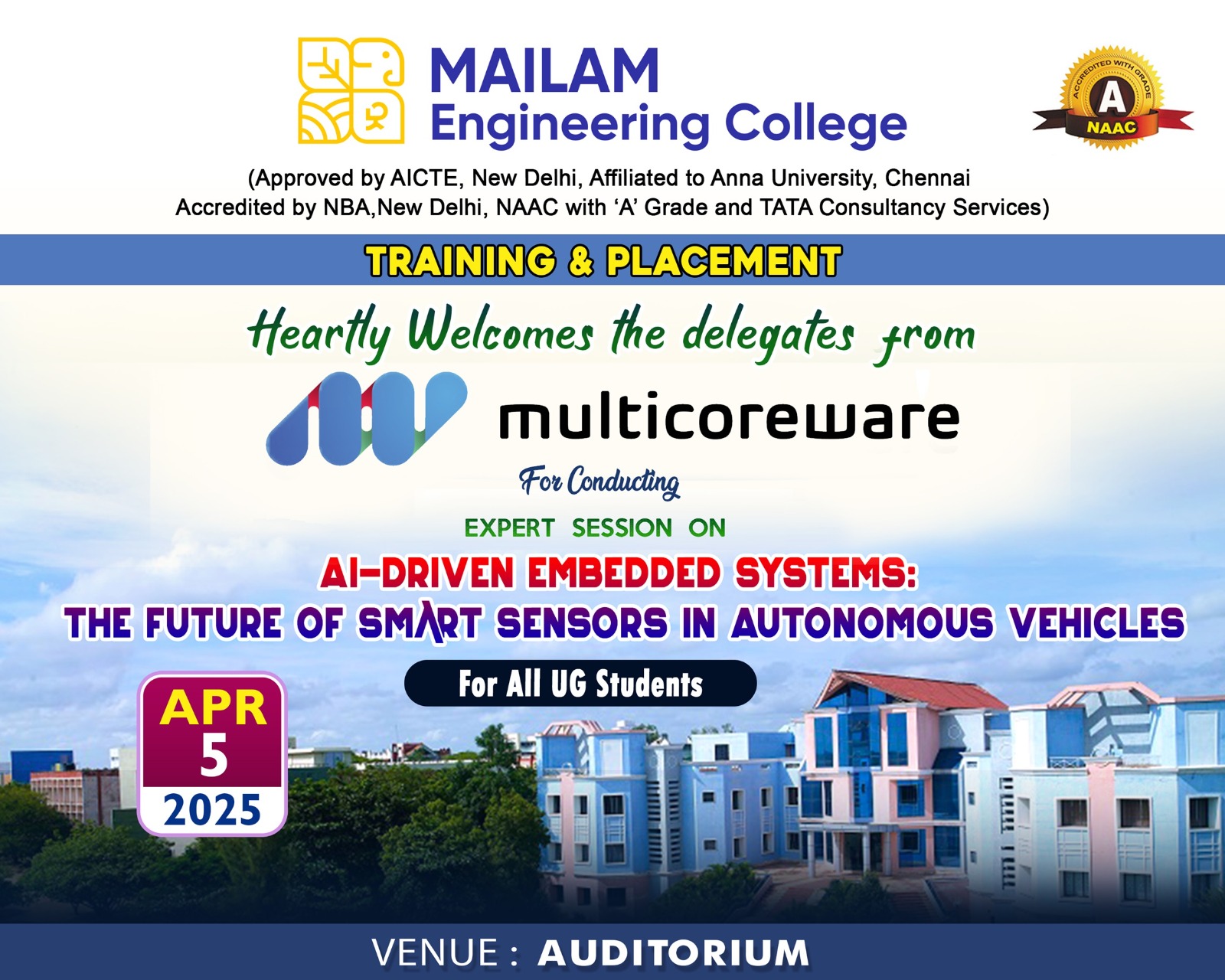 MAILAM
Engineering College

ACCREDITED WITH GRADE
A
NAAC

(Approved by AICTE, New Delhi, Affiliated to Anna University, Chennai
Accredited by NBA,New Delhi, NAAC with 'A' Grade and TATA Consultancy Services)

TRAINING & PLACEMENT

Heartly Welcomes the delegates from

multicoreware

For Conducting

EXPERT SESSION ON

AI-DRIVEN EMBEDDED SYSTEMS:
THE FUTURE OF SMART SENSORS IN AUTONOMOUS VEHICLES

For All UG Students

APR
5
2025

VENUE : AUDITORIUM